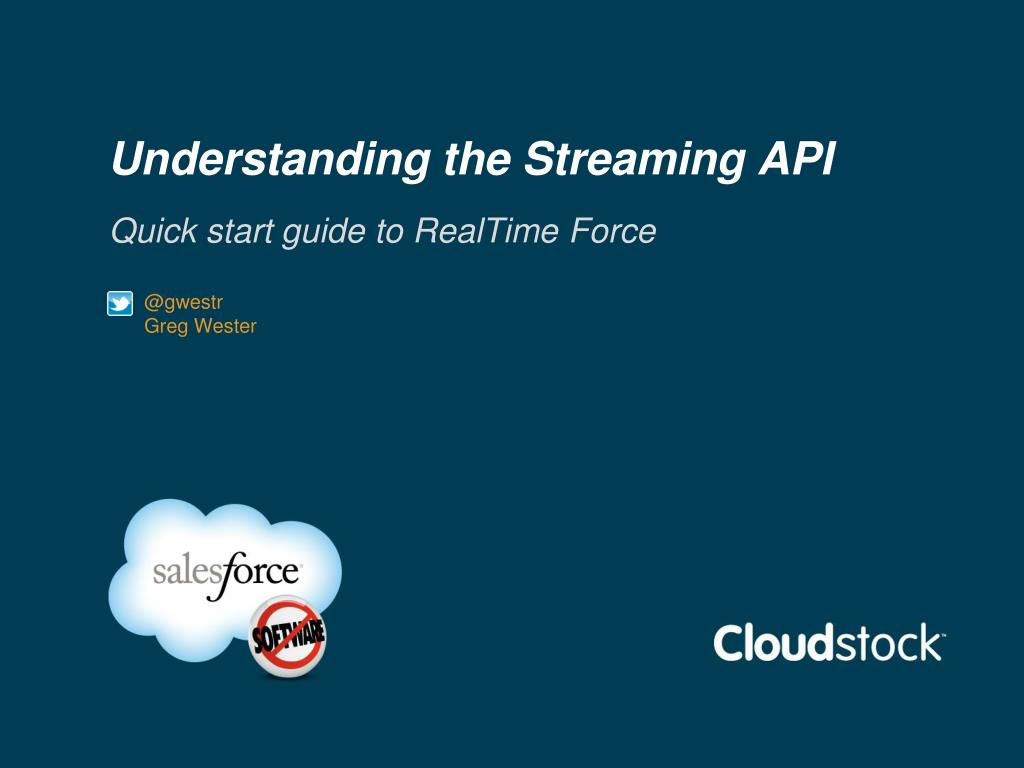 Understanding the Streaming API

Quick start guide to RealTime Force

@gwestr
Greg Wester

salesforce
SOFTWARE

Cloudstock